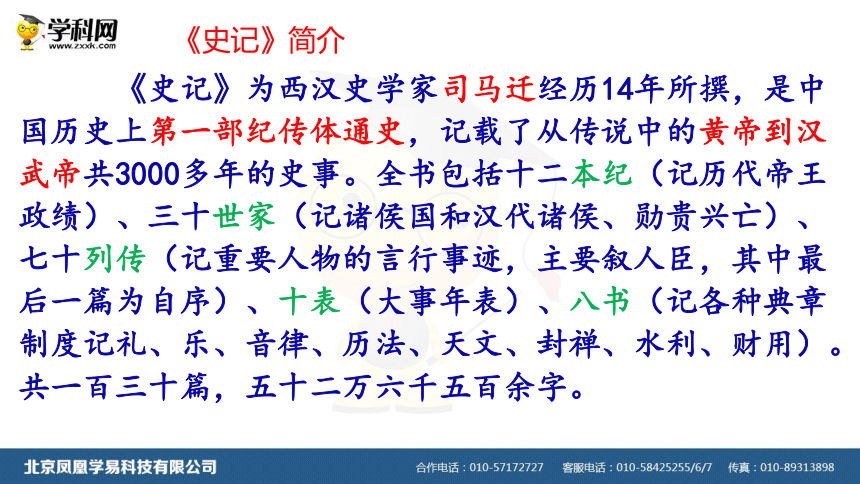 学科网
www.zxxk.com

《史记》简介

《史记》为西汉史学家司马迁经历14年所撰，是中国历史上第一部纪传体通史，记载了从传说中的黄帝到汉武帝共3000多年的史事。全书包括十二本纪（记历代帝王政绩）、三十世家（记诸侯国和汉代诸侯、勋贵兴亡）、七十列传（记重要人物的言行事迹，主要叙人臣，其中最后一篇为自序）、十表（大事年表）、八书（记各种典章制度记礼、乐、音律、历法、天文、封禅、水利、财用）。共一百三十篇，五十二万六千五百余字。

北京凤凰学易科技有限公司　合作电话：010-57172727　客服电话：010-58425255/6/7　传真：010-89313898